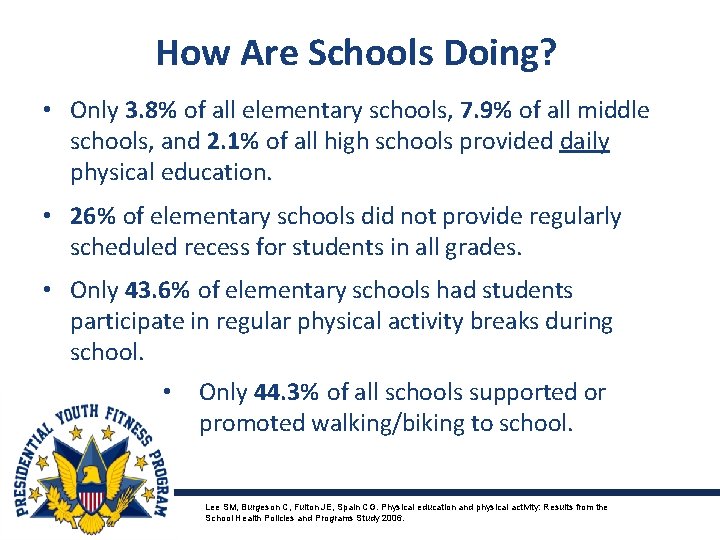 How Are Schools Doing?

• Only 3.8% of all elementary schools, 7.9% of all middle schools, and 2.1% of all high schools provided daily physical education.

• 26% of elementary schools did not provide regularly scheduled recess for students in all grades.

• Only 43.6% of elementary schools had students participate in regular physical activity breaks during school.

• Only 44.3% of all schools supported or promoted walking/biking to school.

PRESIDENTIAL YOUTH FITNESS PROGRAM

Lee SM, Burgeson C, Fulton JE, Spain CG. Physical education and physical activity: Results from the School Health Policies and Programs Study 2006.